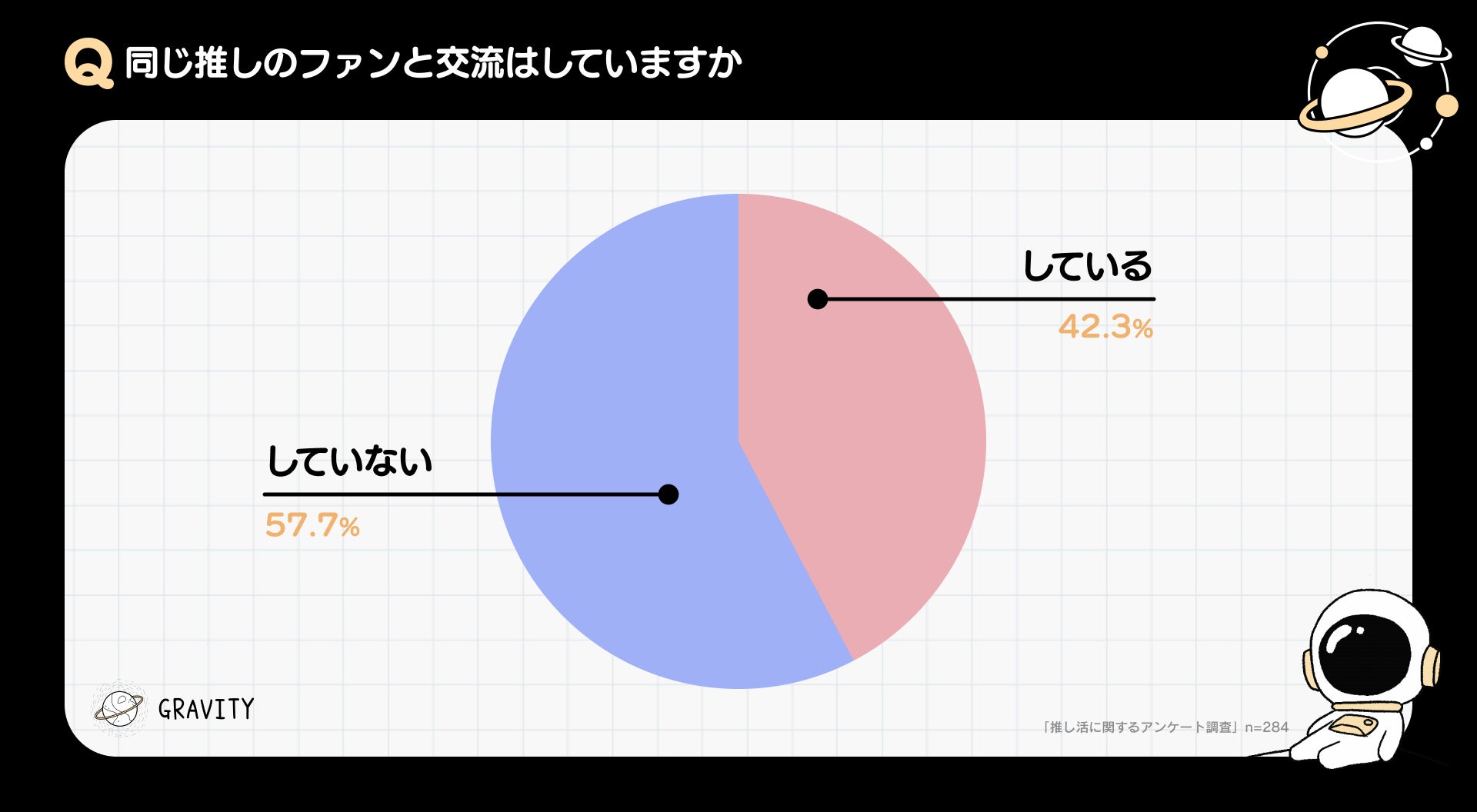 Q 同じ推しのファンと交流はしていますか

している
42.3%

していない
57.7%

GRAVITY

「推し活に関するアンケート調査」n=284